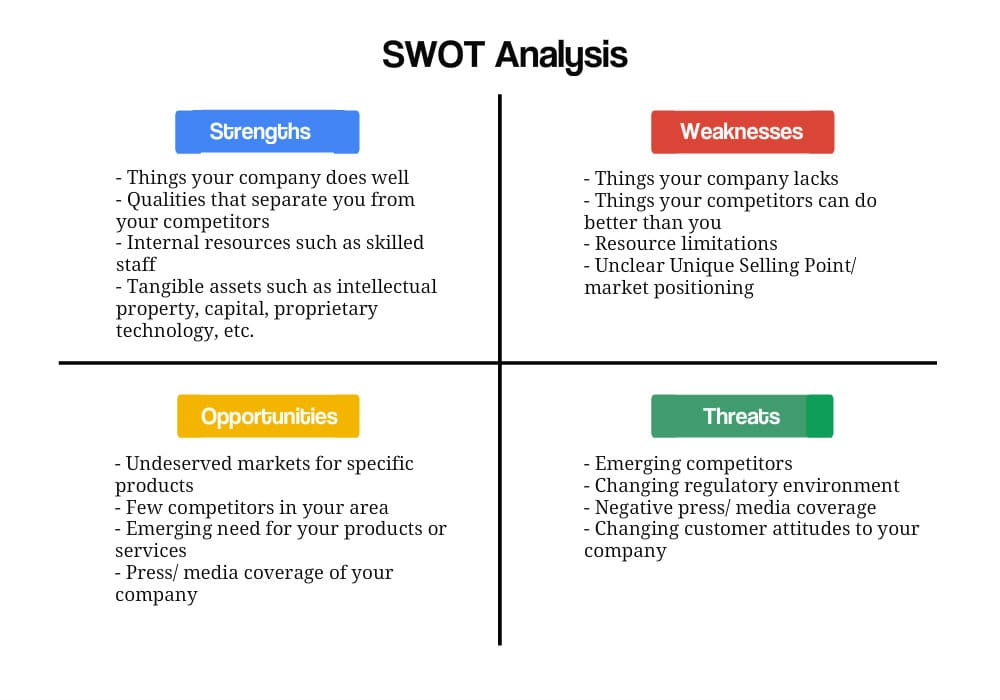 SWOT Analysis

Strengths

- Things your company does well
- Qualities that separate you from your competitors
- Internal resources such as skilled staff
- Tangible assets such as intellectual property, capital, proprietary technology, etc.

Weaknesses

- Things your company lacks
- Things your competitors can do better than you
- Resource limitations
- Unclear Unique Selling Point/ market positioning

Opportunities

- Undeserved markets for specific products
- Few competitors in your area
- Emerging need for your products or services
- Press/ media coverage of your company

Threats

- Emerging competitors
- Changing regulatory environment
- Negative press/ media coverage
- Changing customer attitudes to your company